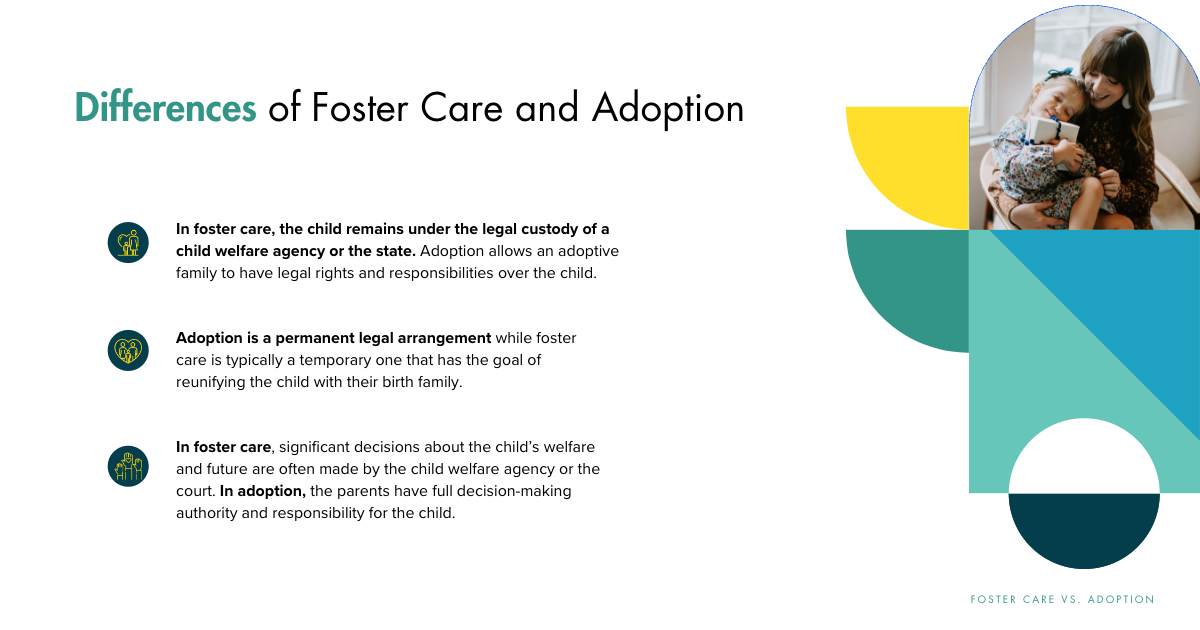 Differences of Foster Care and Adoption

In foster care, the child remains under the legal custody of a child welfare agency or the state. Adoption allows an adoptive family to have legal rights and responsibilities over the child.

Adoption is a permanent legal arrangement while foster care is typically a temporary one that has the goal of reunifying the child with their birth family.

In foster care, significant decisions about the child's welfare and future are often made by the child welfare agency or the court. In adoption, the parents have full decision-making authority and responsibility for the child.

FOSTER CARE VS. ADOPTION